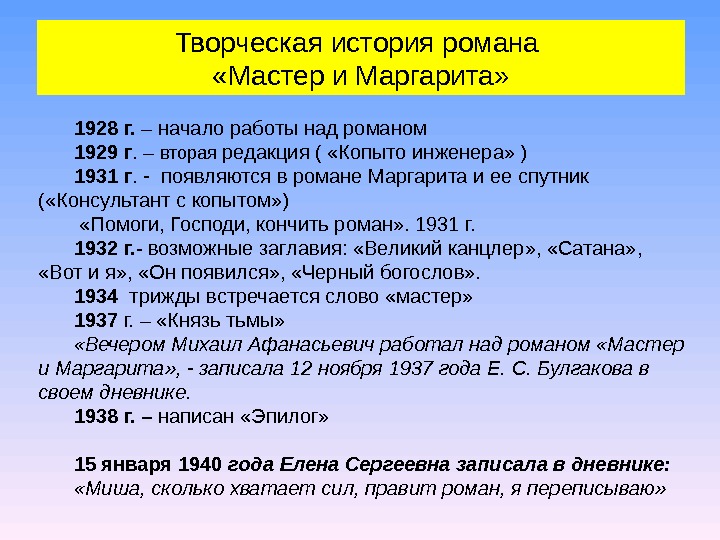 Творческая история романа «Мастер и Маргарита»

1928 г. – начало работы над романом

1929 г. – вторая редакция ( «Копыто инженера» )

1931 г. - появляются в романе Маргарита и ее спутник («Консультант с копытом»)

«Помоги, Господи, кончить роман». 1931 г.

1932 г.- возможные заглавия: «Великий канцлер», «Сатана», «Вот и я», «Он появился», «Черный богослов».

1934 трижды встречается слово «мастер»

1937 г. – «Князь тьмы»

«Вечером Михаил Афанасьевич работал над романом «Мастер и Маргарита», - записала 12 ноября 1937 года Е. С. Булгакова в своем дневнике.

1938 г. – написан «Эпилог»

15 января 1940 года Елена Сергеевна записала в дневнике: «Миша, сколько хватает сил, правит роман, я переписываю»